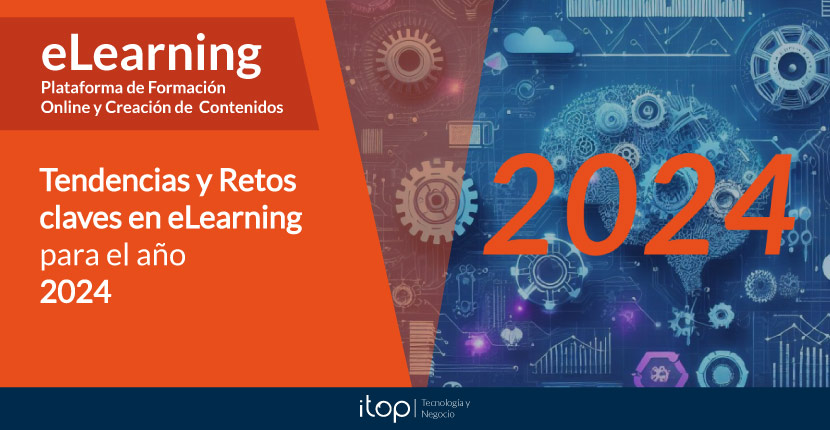 eLearning
Plataforma de Formación Online y Creación de Contenidos

Tendencias y Retos claves en eLearning para el año 2024

2024

itop | Tecnología y Negocio